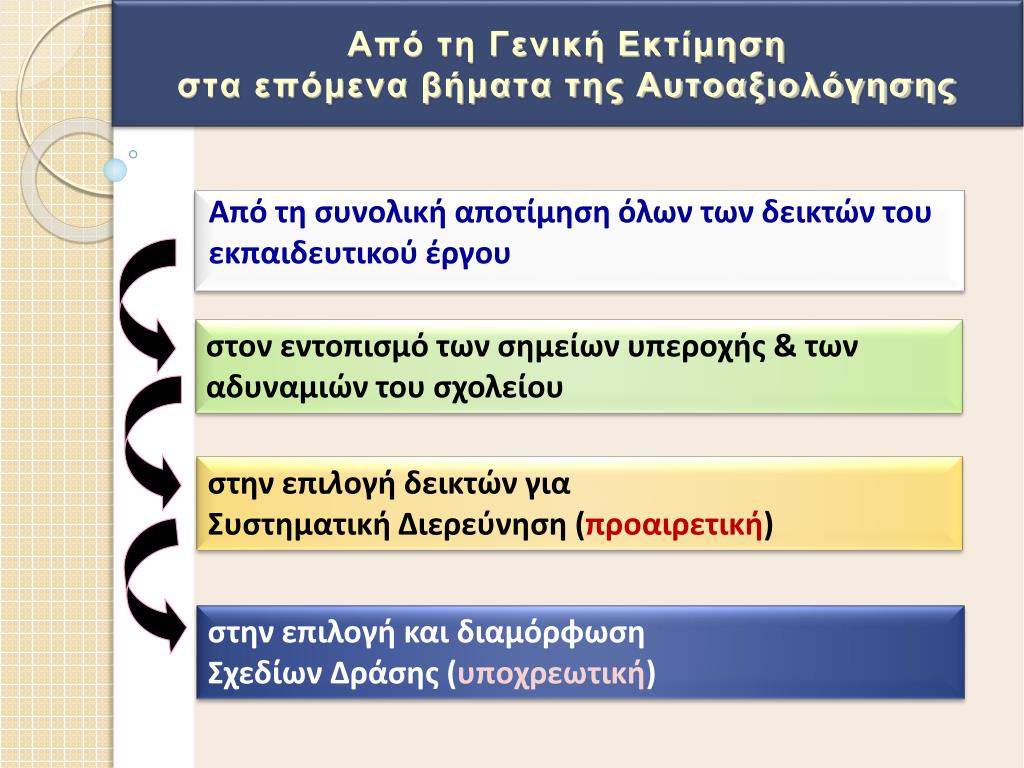 Από τη Γενική Εκτίμηση
στα επόμενα βήματα της Αυτοαξιολόγησης

Από τη συνολική αποτίμηση όλων των δεικτών του εκπαιδευτικού έργου

στον εντοπισμό των σημείων υπεροχής & των αδυναμιών του σχολείου

στην επιλογή δεικτών για
Συστηματική Διερεύνηση (προαιρετική)

στην επιλογή και διαμόρφωση
Σχεδίων Δράσης (υποχρεωτική)